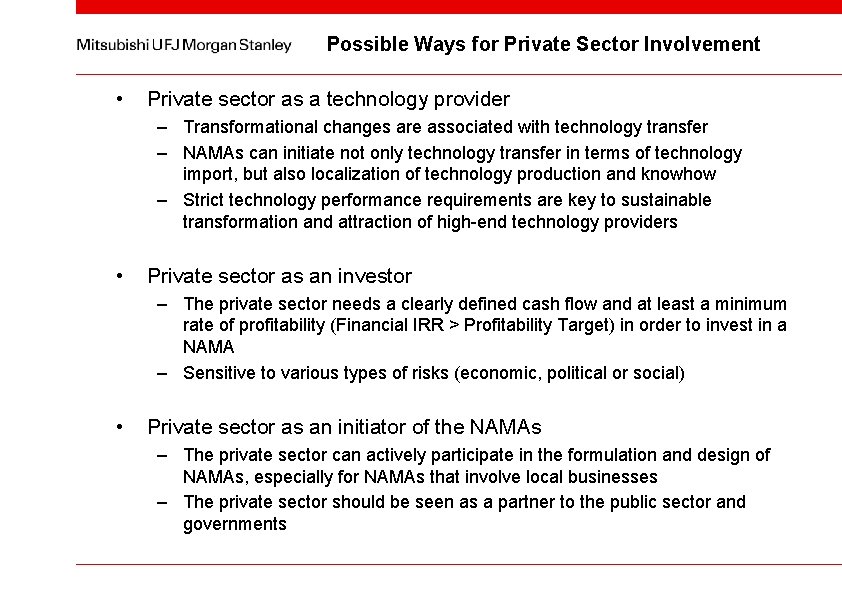 Mitsubishi UFJ Morgan Stanley

Possible Ways for Private Sector Involvement

• Private sector as a technology provider
– Transformational changes are associated with technology transfer
– NAMAs can initiate not only technology transfer in terms of technology import, but also localization of technology production and knowhow
– Strict technology performance requirements are key to sustainable transformation and attraction of high-end technology providers

• Private sector as an investor
– The private sector needs a clearly defined cash flow and at least a minimum rate of profitability (Financial IRR > Profitability Target) in order to invest in a NAMA
– Sensitive to various types of risks (economic, political or social)

• Private sector as an initiator of the NAMAs
– The private sector can actively participate in the formulation and design of NAMAs, especially for NAMAs that involve local businesses
– The private sector should be seen as a partner to the public sector and governments